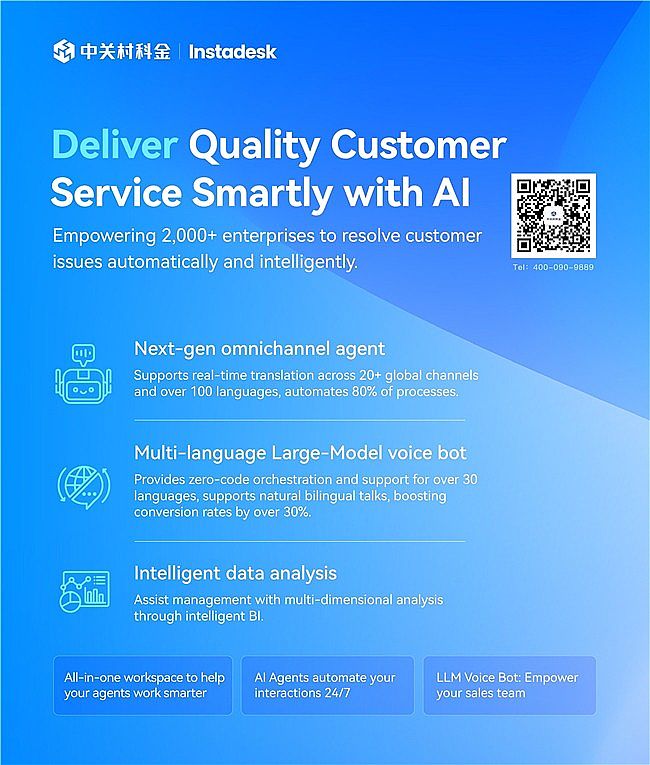 中关村科金 | Instadesk

Deliver Quality Customer Service Smartly with AI

Empowering 2,000+ enterprises to resolve customer issues automatically and intelligently.

Tel: 400-090-9889

Next-gen omnichannel agent

Supports real-time translation across 20+ global channels and over 100 languages, automates 80% of processes.

Multi-language Large-Model voice bot

Provides zero-code orchestration and support for over 30 languages, supports natural bilingual talks, boosting conversion rates by over 30%.

Intelligent data analysis

Assist management with multi-dimensional analysis through intelligent BI.

All-in-one workspace to help your agents work smarter

AI Agents automate your interactions 24/7

LLM Voice Bot: Empower your sales team